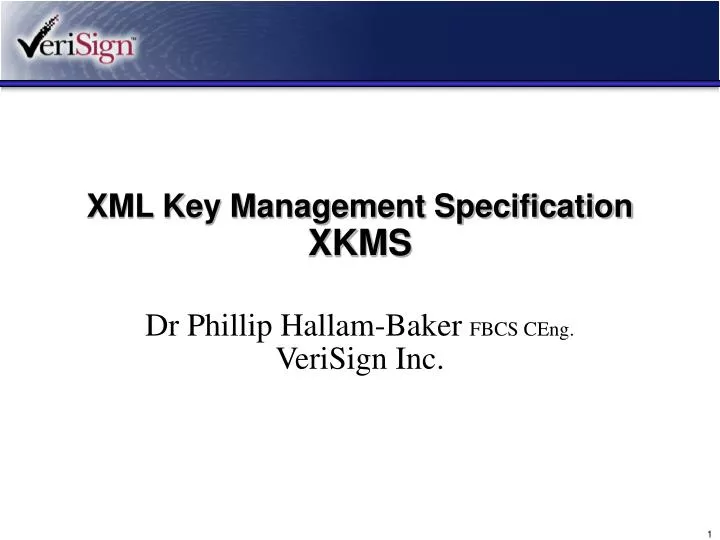 VeriSign™

XML Key Management Specification
XKMS

Dr Phillip Hallam-Baker FBCS CEng.
VeriSign Inc.

1